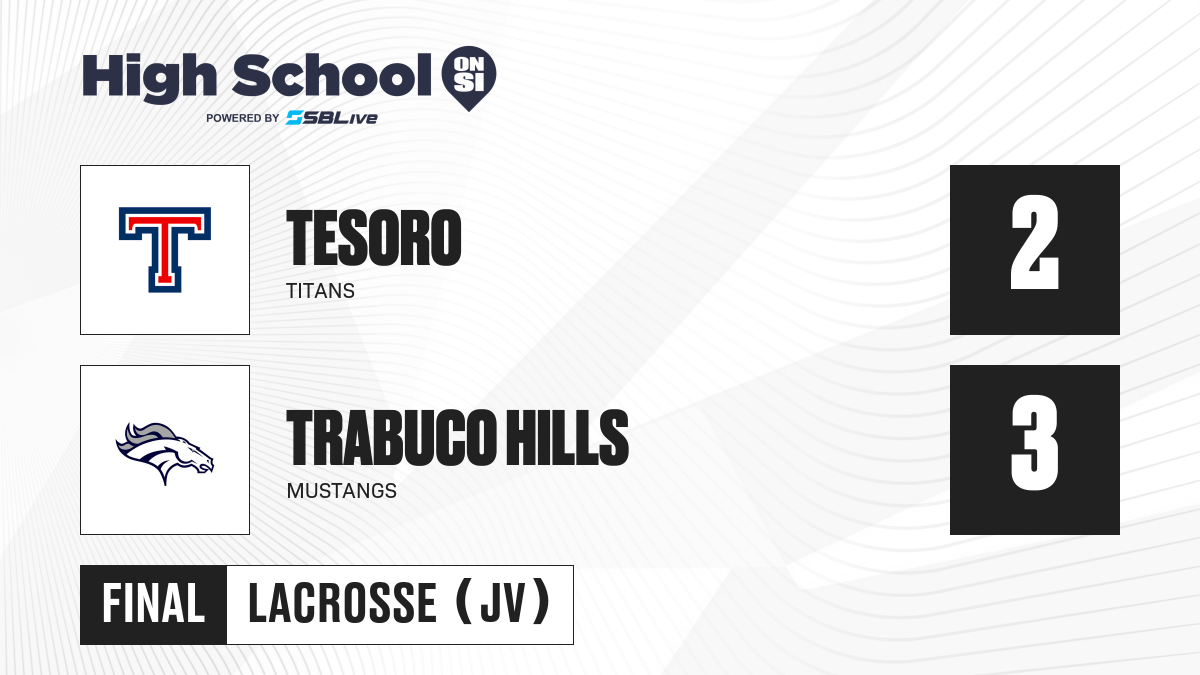 High School ON SI
POWERED BY SBLive

T

TESORO
TITANS

2

TRABUCO HILLS
MUSTANGS

3

FINAL LACROSSE (JV)